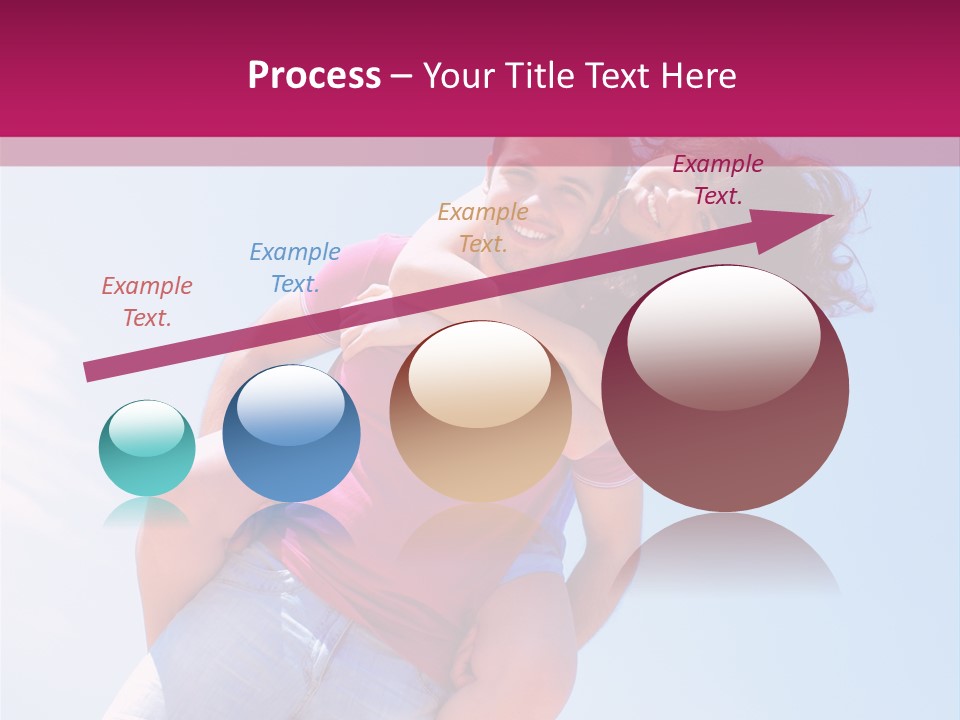 Process – Your Title Text Here

Example Text.

Example Text.

Example Text.

Example Text.